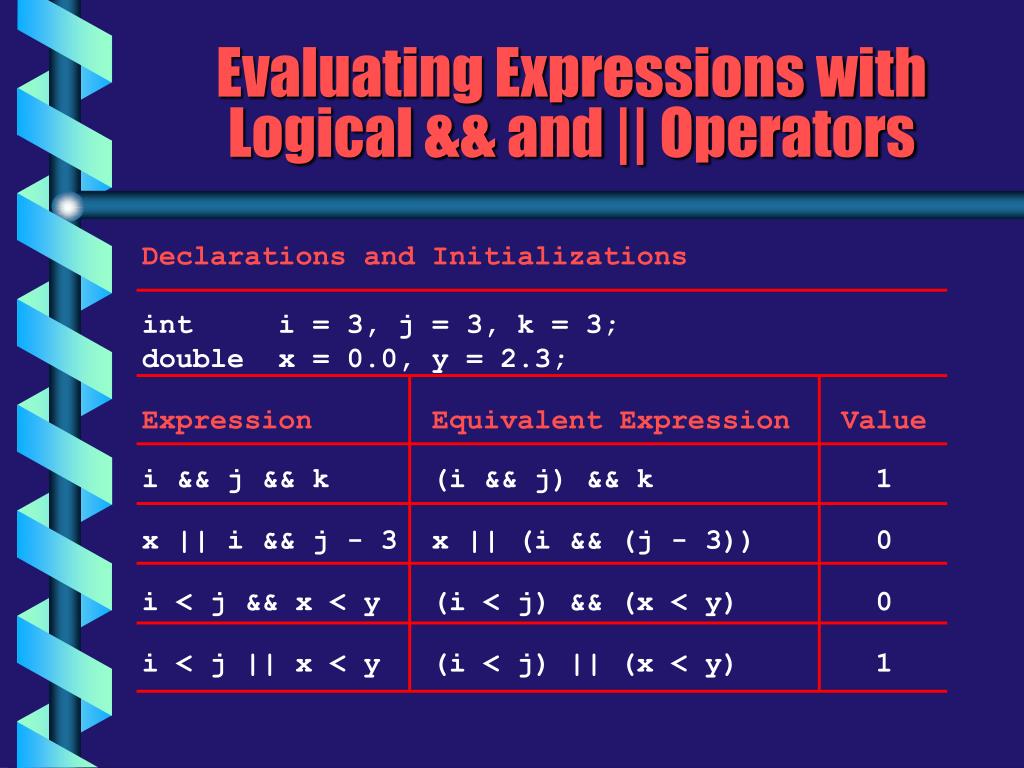 Evaluating Expressions with Logical && and || Operators

Declarations and Initializations

int i = 3, j = 3, k = 3;
double x = 0.0, y = 2.3;

| Expression | Equivalent Expression | Value |
|---|---|---|
| i && j && k | (i && j) && k | 1 |
| x \|\| i && j - 3 | x \|\| (i && (j - 3)) | 0 |
| i < j && x < y | (i < j) && (x < y) | 0 |
| i < j \|\| x < y | (i < j) \|\| (x < y) | 1 |